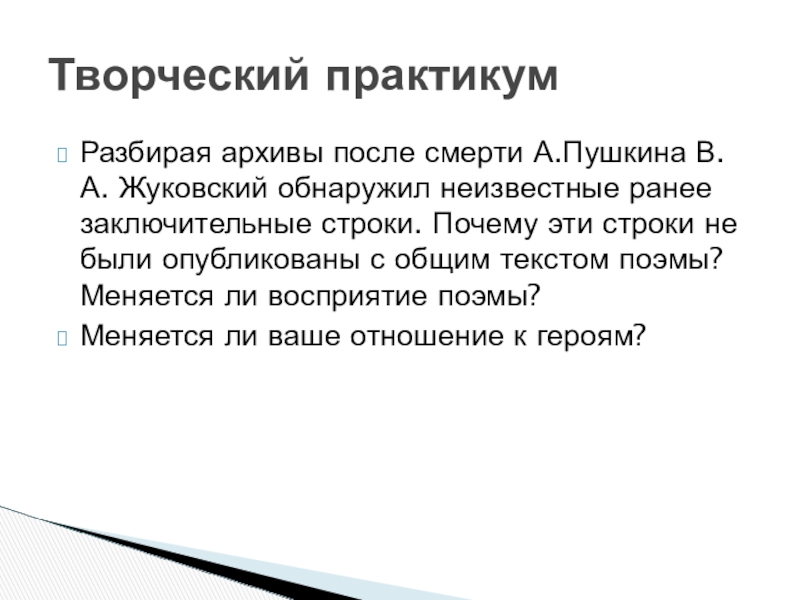 Творческий практикум

Разбирая архивы после смерти А.Пушкина В. А. Жуковский обнаружил неизвестные ранее заключительные строки. Почему эти строки не были опубликованы с общим текстом поэмы? Меняется ли восприятие поэмы?

Меняется ли ваше отношение к героям?